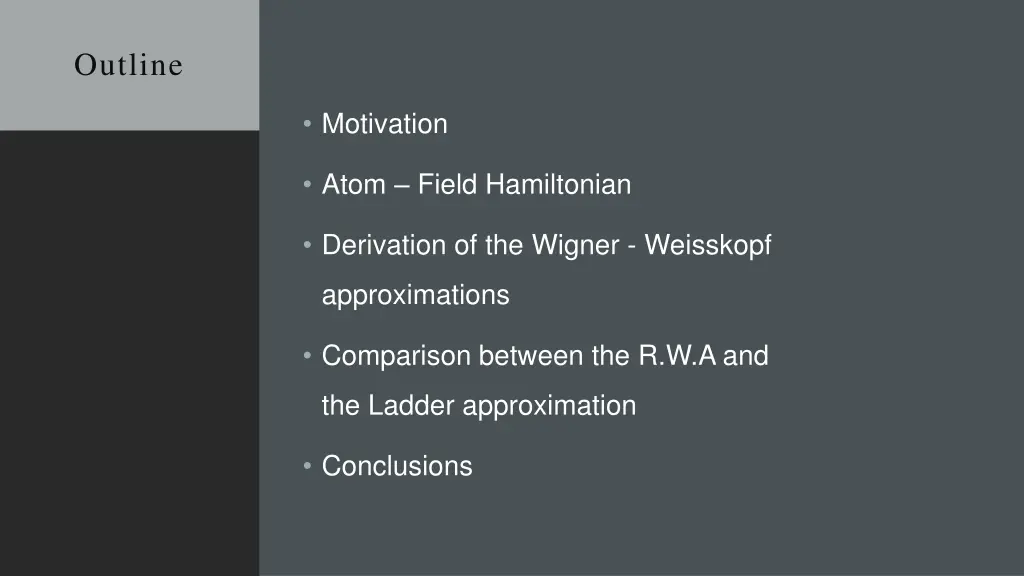 Outline

• Motivation

• Atom – Field Hamiltonian

• Derivation of the Wigner - Weisskopf approximations

• Comparison between the R.W.A and the Ladder approximation

• Conclusions